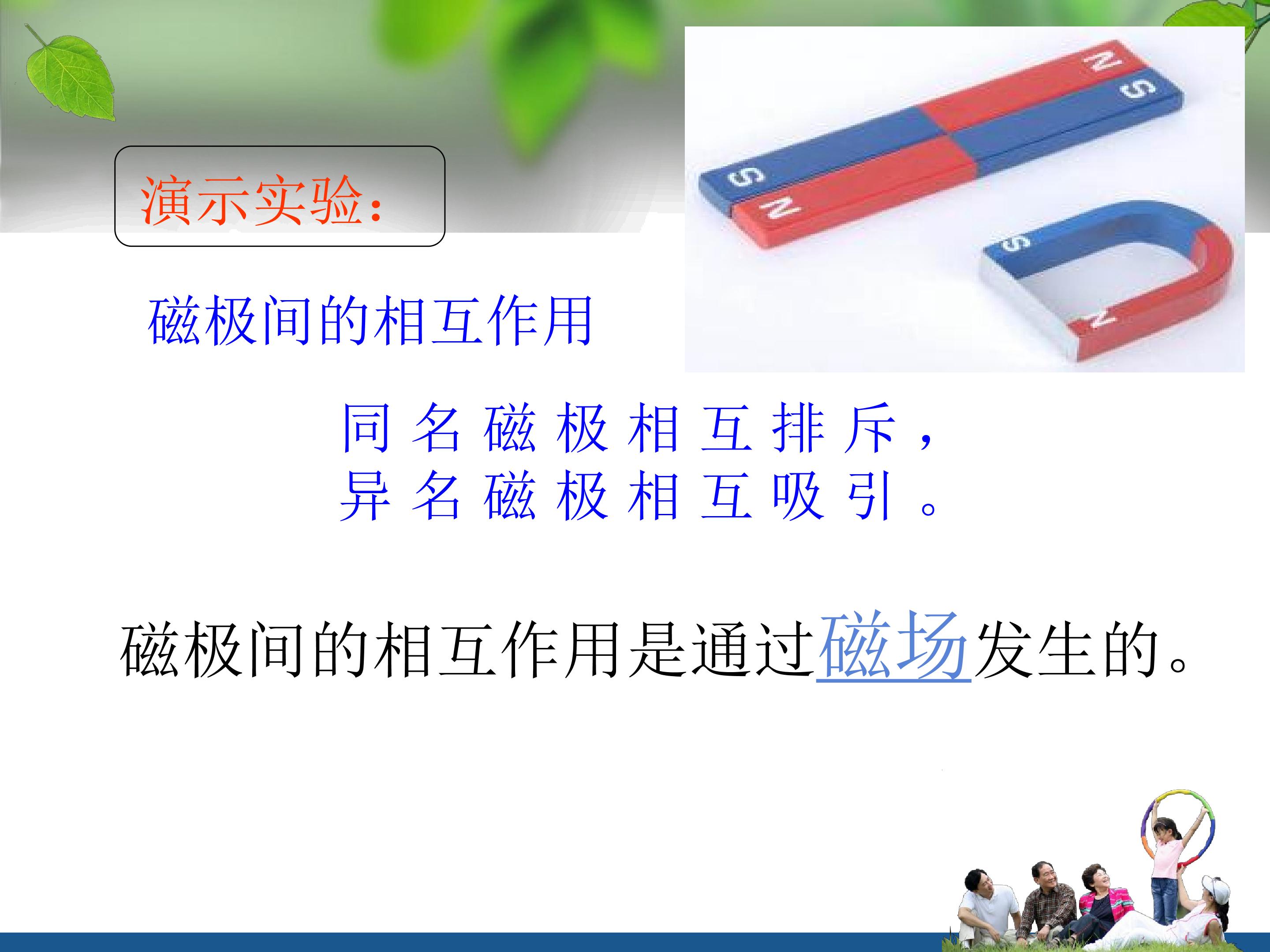 演示实验:

N
S
S
N
S
N

磁极间的相互作用

同名磁极相互排斥，
异名磁极相互吸引。

磁极间的相互作用是通过磁场发生的。